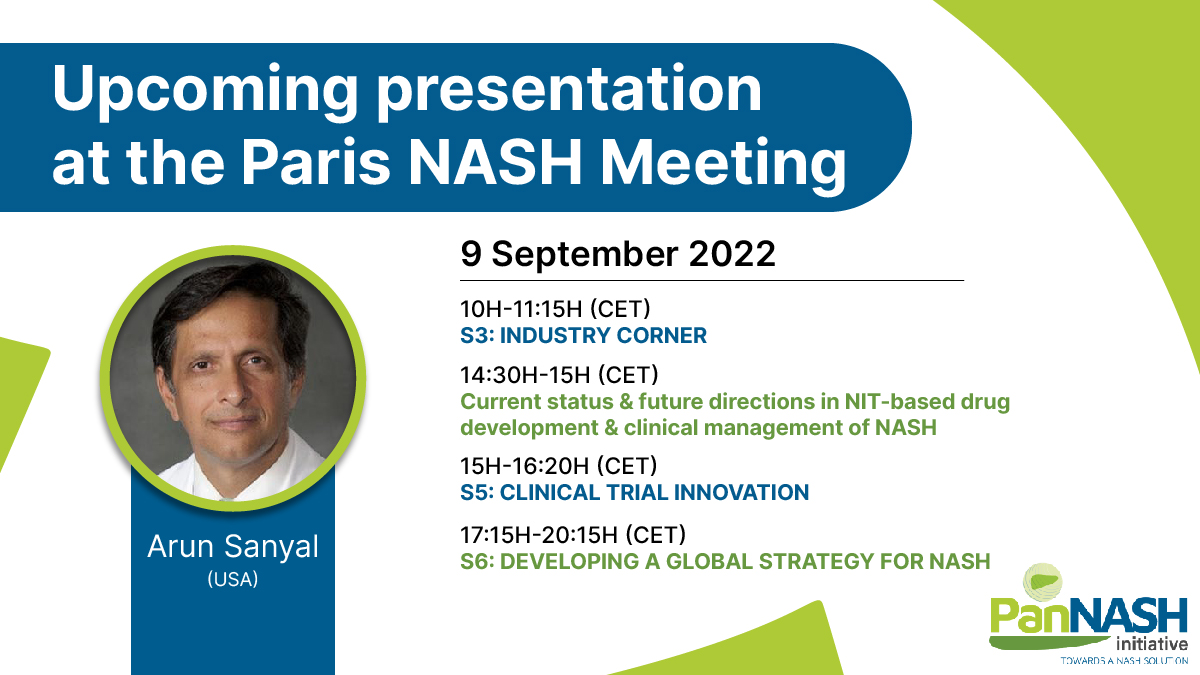 Upcoming presentation at the Paris NASH Meeting

Arun Sanyal
(USA)

9 September 2022

10H-11:15H (CET)
S3: INDUSTRY CORNER

14:30H-15H (CET)
Current status & future directions in NIT-based drug development & clinical management of NASH

15H-16:20H (CET)
S5: CLINICAL TRIAL INNOVATION

17:15H-20:15H (CET)
S6: DEVELOPING A GLOBAL STRATEGY FOR NASH

PanNASH initiative
TOWARDS A NASH SOLUTION